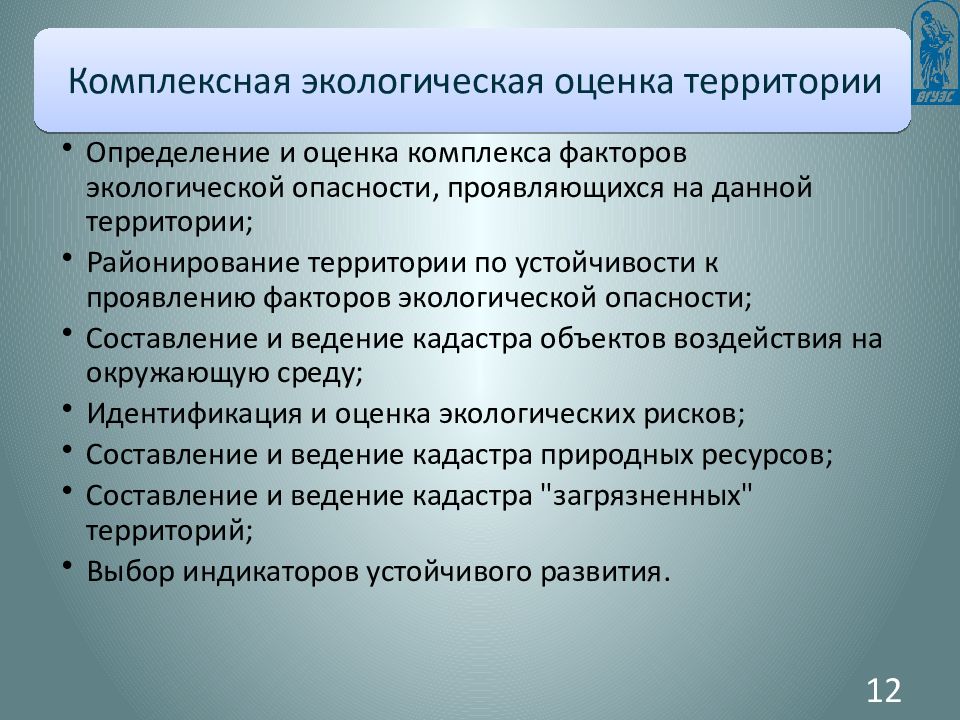 ВГУЭС

Комплексная экологическая оценка территории

• Определение и оценка комплекса факторов экологической опасности, проявляющихся на данной территории;
• Районирование территории по устойчивости к проявлению факторов экологической опасности;
• Составление и ведение кадастра объектов воздействия на окружающую среду;
• Идентификация и оценка экологических рисков;
• Составление и ведение кадастра природных ресурсов;
• Составление и ведение кадастра "загрязненных" территорий;
• Выбор индикаторов устойчивого развития.

12